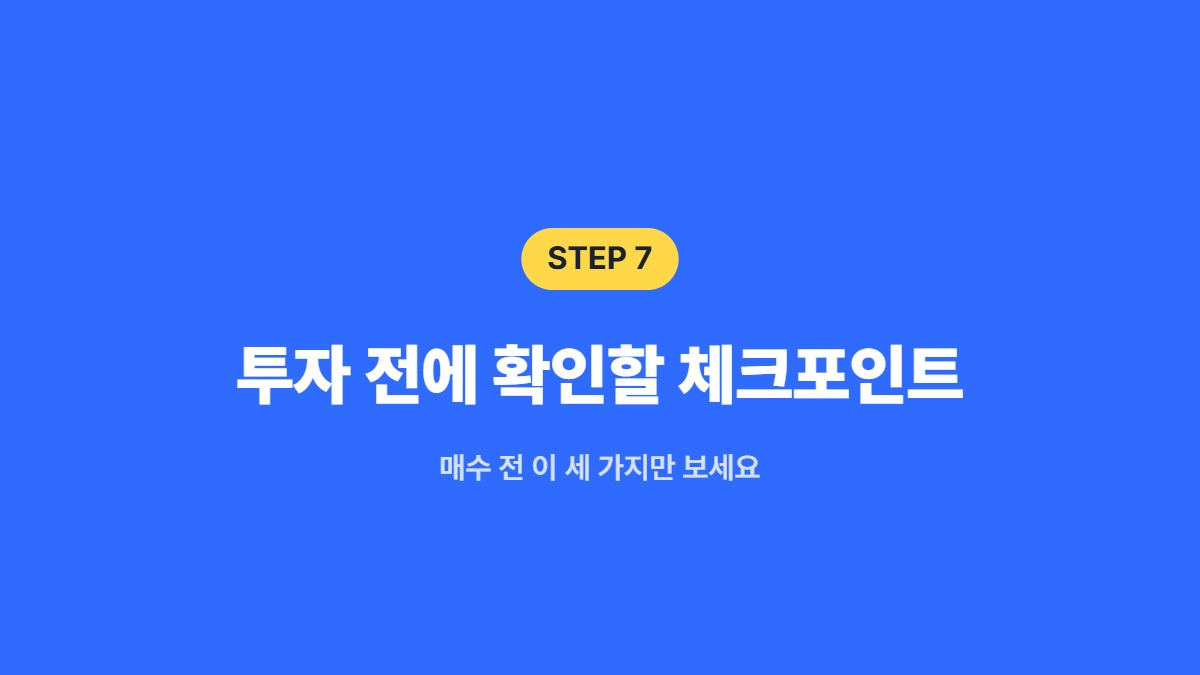 STEP 7

투자 전에 확인할 체크포인트

매수 전 이 세 가지만 보세요